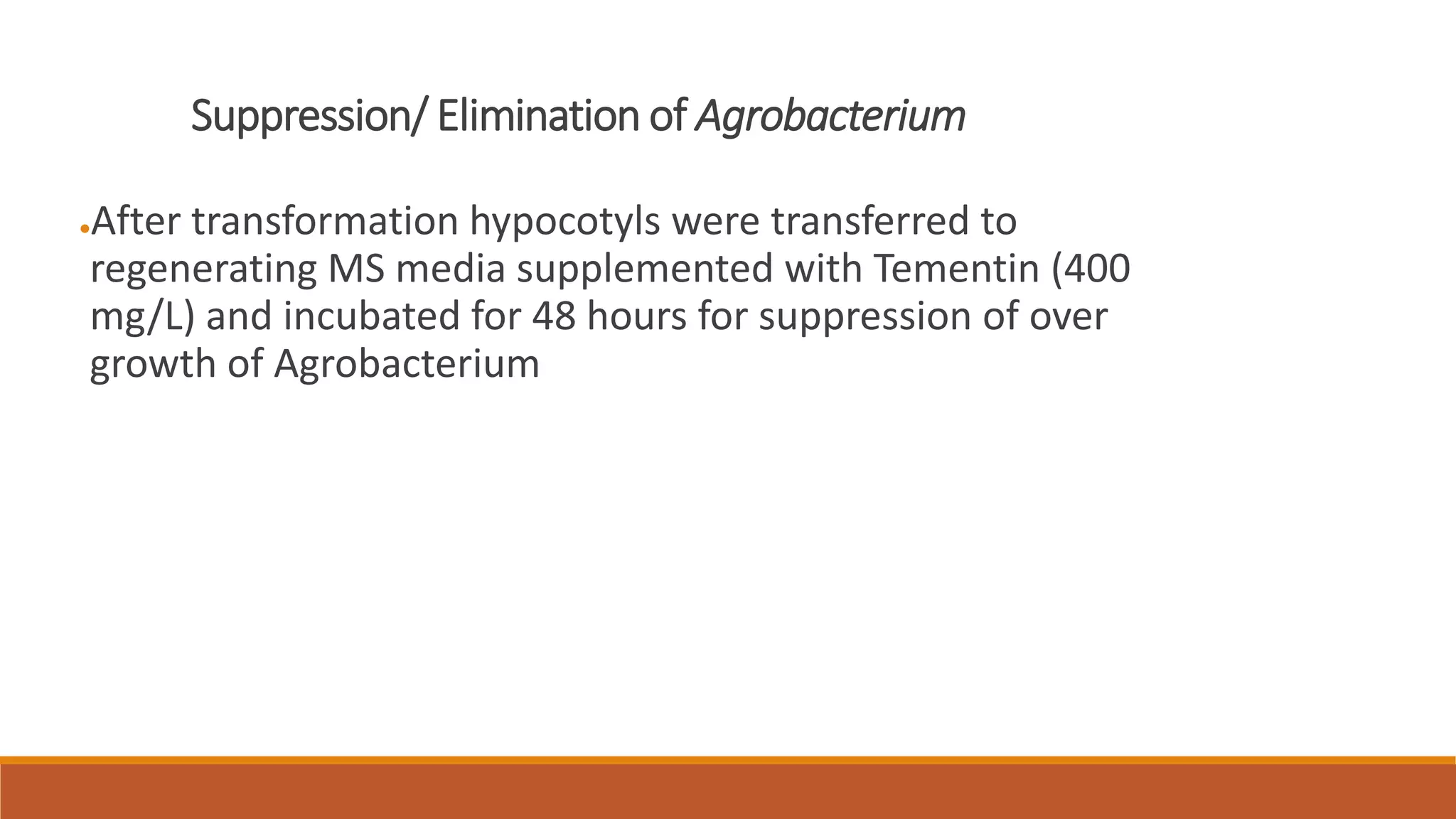 Suppression/ Elimination of Agrobacterium

•After transformation hypocotyls were transferred to regenerating MS media supplemented with Tementin (400 mg/L) and incubated for 48 hours for suppression of over growth of Agrobacterium